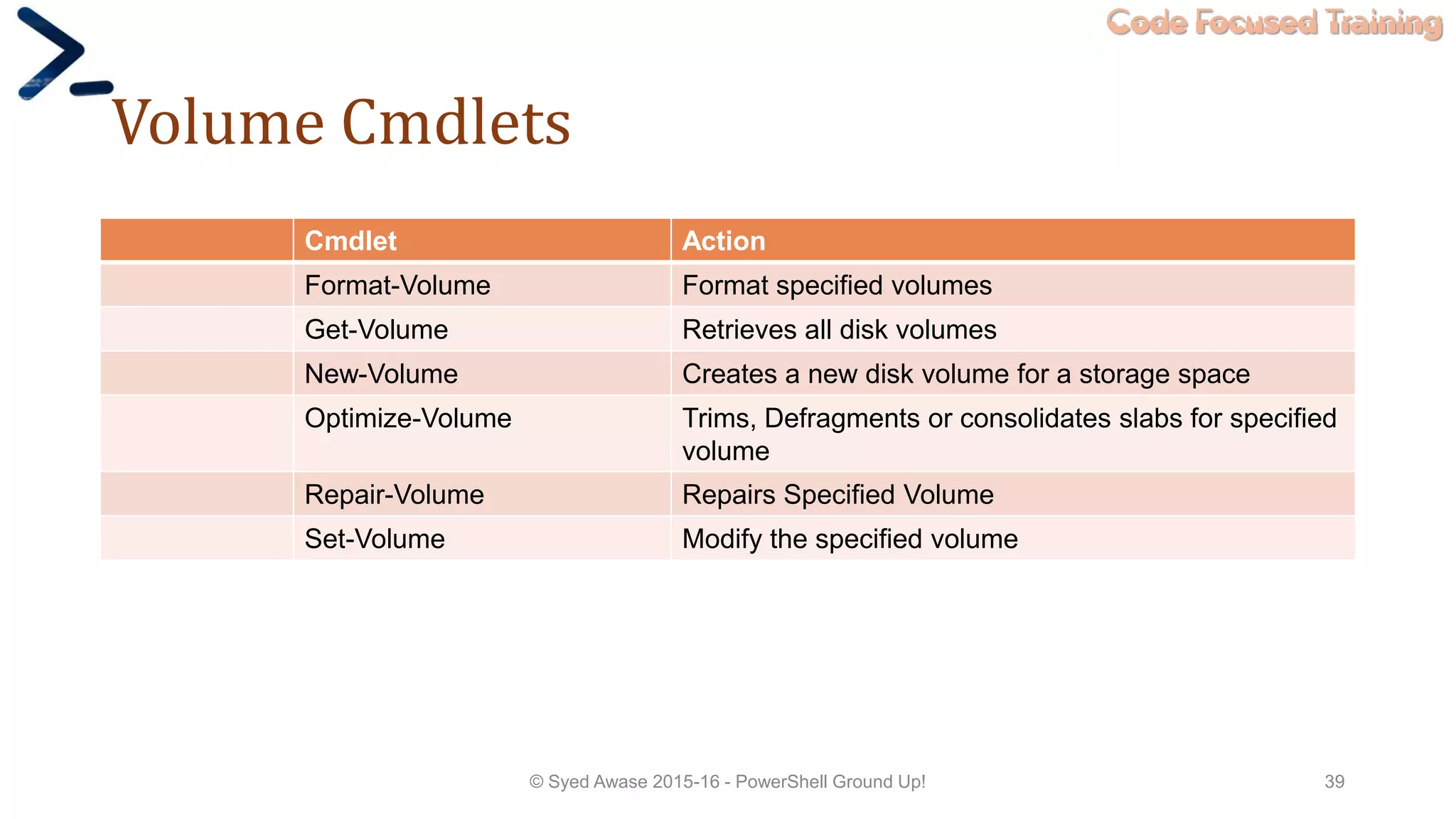 Code Focused Training

Volume Cmdlets

| | Cmdlet | Action |
|---|---|---|
| | Format-Volume | Format specified volumes |
| | Get-Volume | Retrieves all disk volumes |
| | New-Volume | Creates a new disk volume for a storage space |
| | Optimize-Volume | Trims, Defragments or consolidates slabs for specified volume |
| | Repair-Volume | Repairs Specified Volume |
| | Set-Volume | Modify the specified volume |

© Syed Awase 2015-16 - PowerShell Ground Up!

39